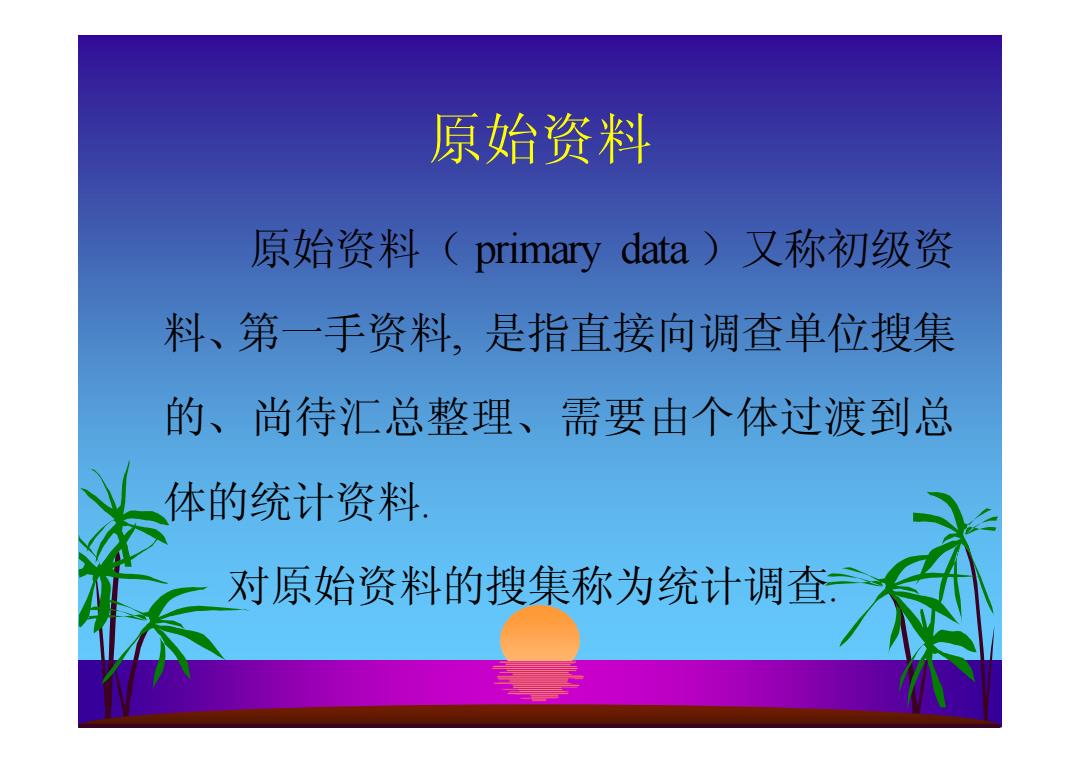 原始资料

原始资料（ primary data ）又称初级资料、第一手资料, 是指直接向调查单位搜集的、尚待汇总整理、需要由个体过渡到总体的统计资料.

对原始资料的搜集称为统计调查.